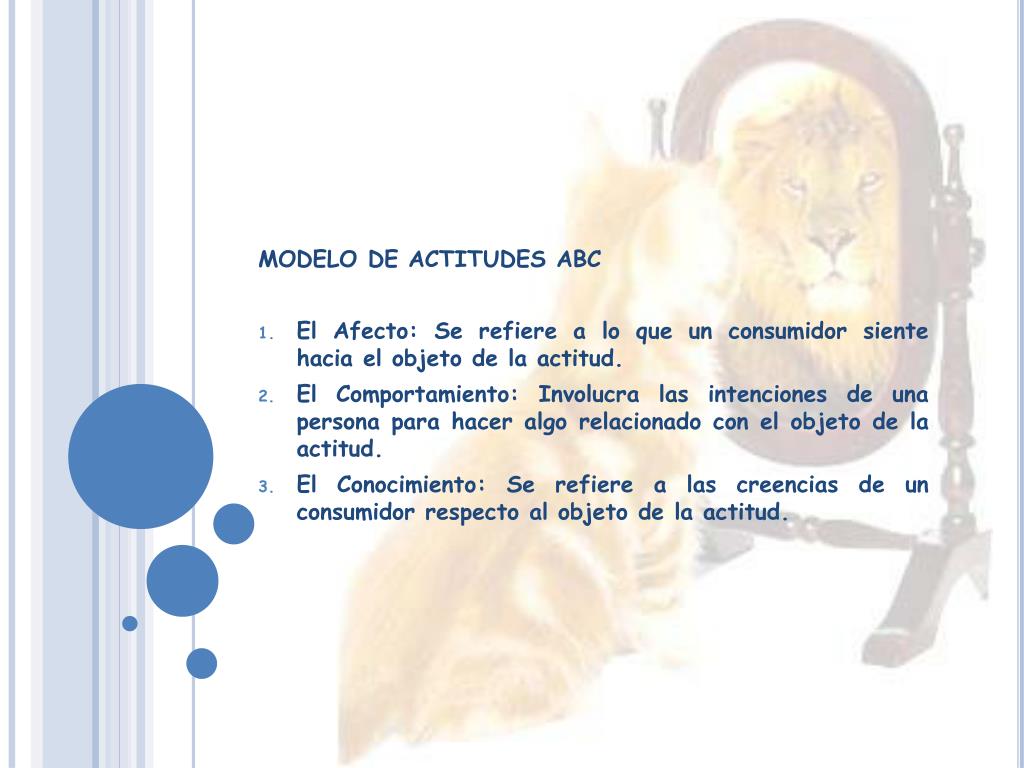 MODELO DE ACTITUDES ABC

1. El Afecto: Se refiere a lo que un consumidor siente hacia el objeto de la actitud.
2. El Comportamiento: Involucra las intenciones de una persona para hacer algo relacionado con el objeto de la actitud.
3. El Conocimiento: Se refiere a las creencias de un consumidor respecto al objeto de la actitud.